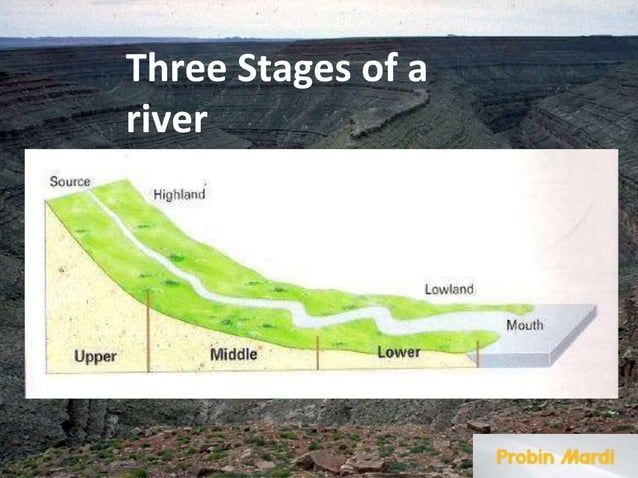 Three Stages of a river

Source
Highland
Lowland
Mouth
Upper
Middle
Lower

Probin Mardi